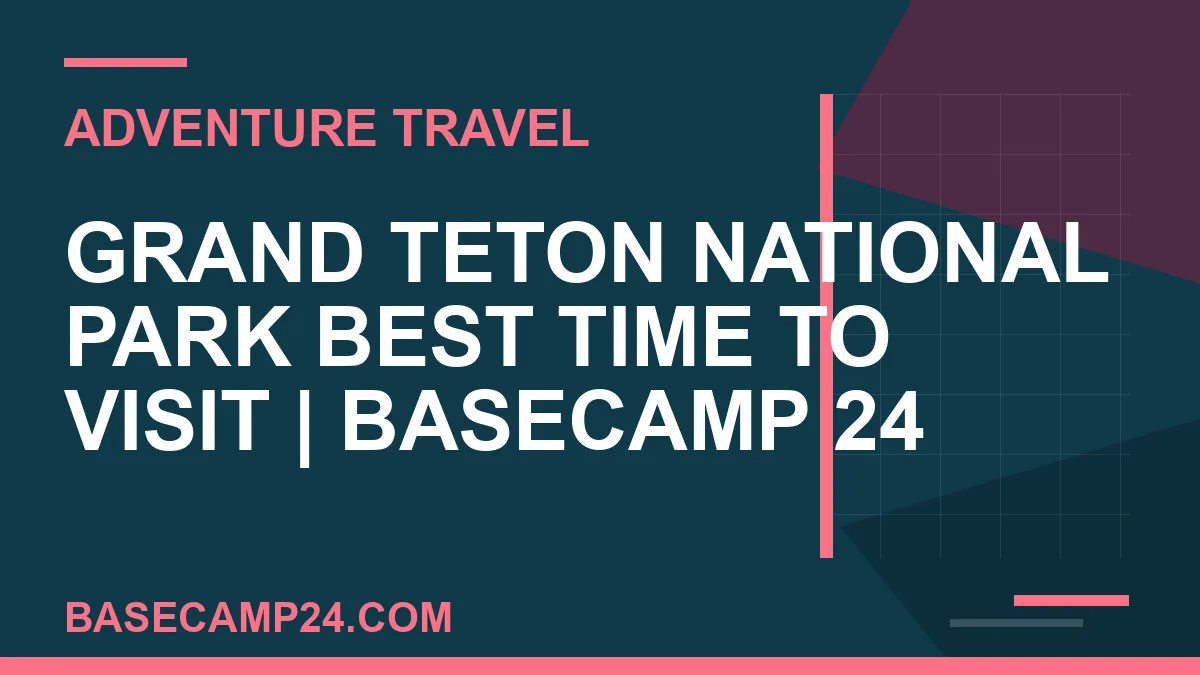 ADVENTURE TRAVEL

GRAND TETON NATIONAL PARK BEST TIME TO VISIT | BASECAMP 24

BASECAMP24.COM